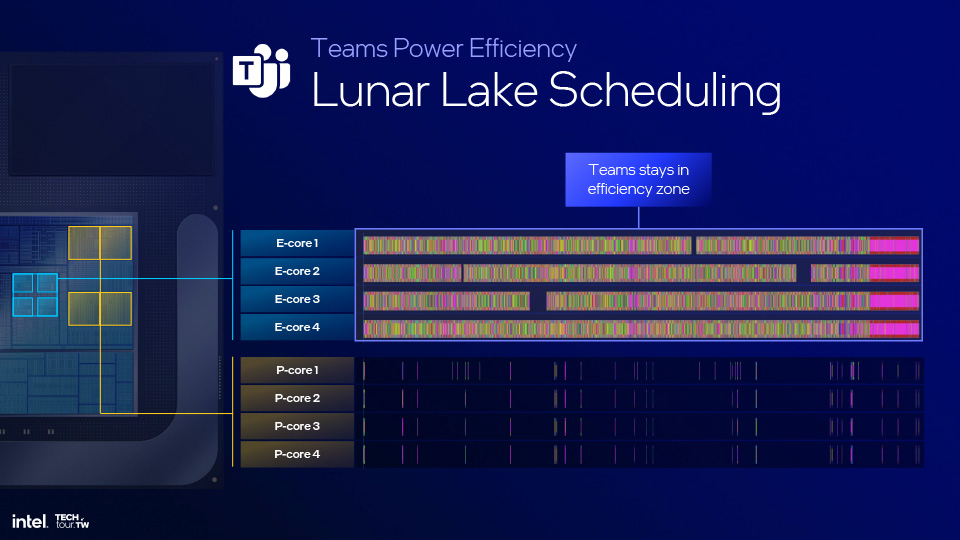 Teams Power Efficiency
Lunar Lake Scheduling

Teams stays in efficiency zone

E-core 1
E-core 2
E-core 3
E-core 4
P-core 1
P-core 2
P-core 3
P-core 4

intel. TECH tour.TW